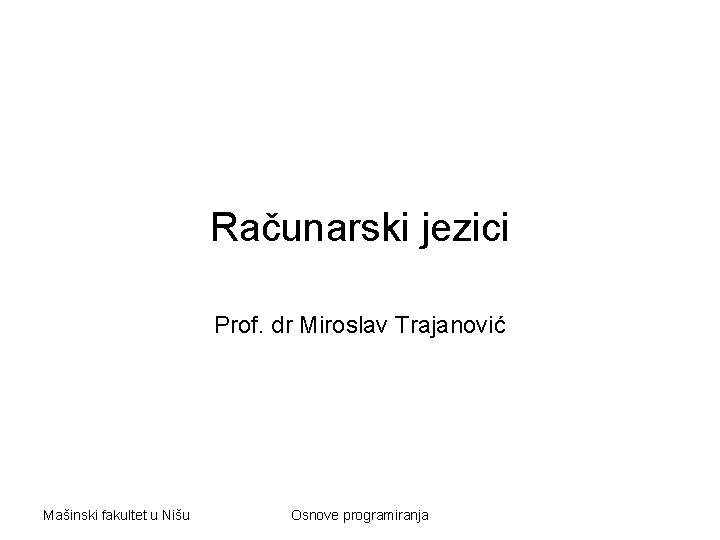 Računarski jezici

Prof. dr Miroslav Trajanović

Mašinski fakultet u Nišu

Osnove programiranja